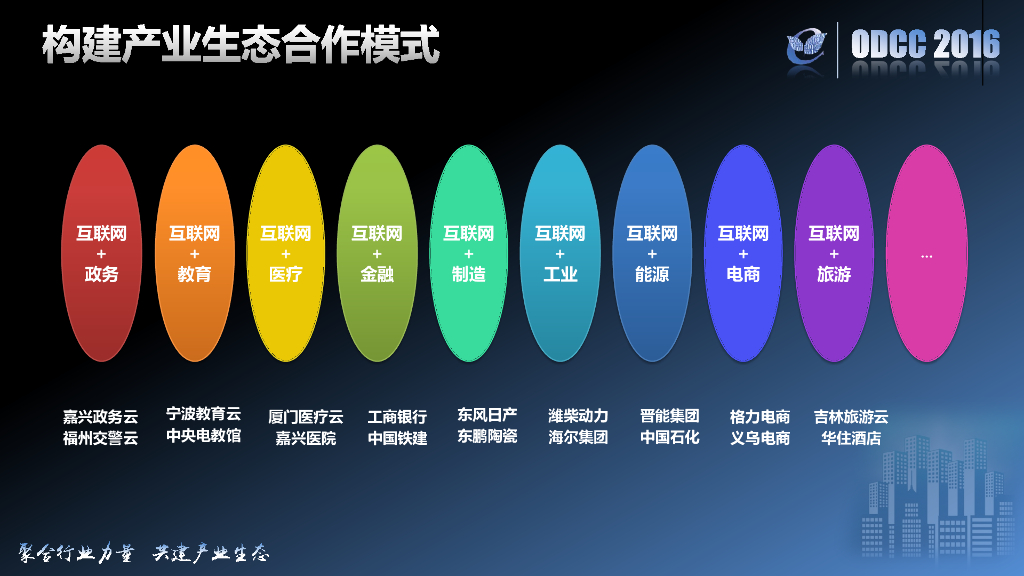 构建产业生态合作模式

ODCC 2016

互联网
+
政务

互联网
+
教育

互联网
+
医疗

互联网
+
金融

互联网
+
制造

互联网
+
工业

互联网
+
能源

互联网
+
电商

互联网
+
旅游

...

嘉兴政务云
福州交警云

宁波教育云
中央电教馆

厦门医疗云
嘉兴医院

工商银行
中国铁建

东风日产
东鹏陶瓷

潍柴动力
海尔集团

晋能集团
中国石化

格力电商
义乌电商

吉林旅游云
华住酒店

聚合行业力量 共建产业生态